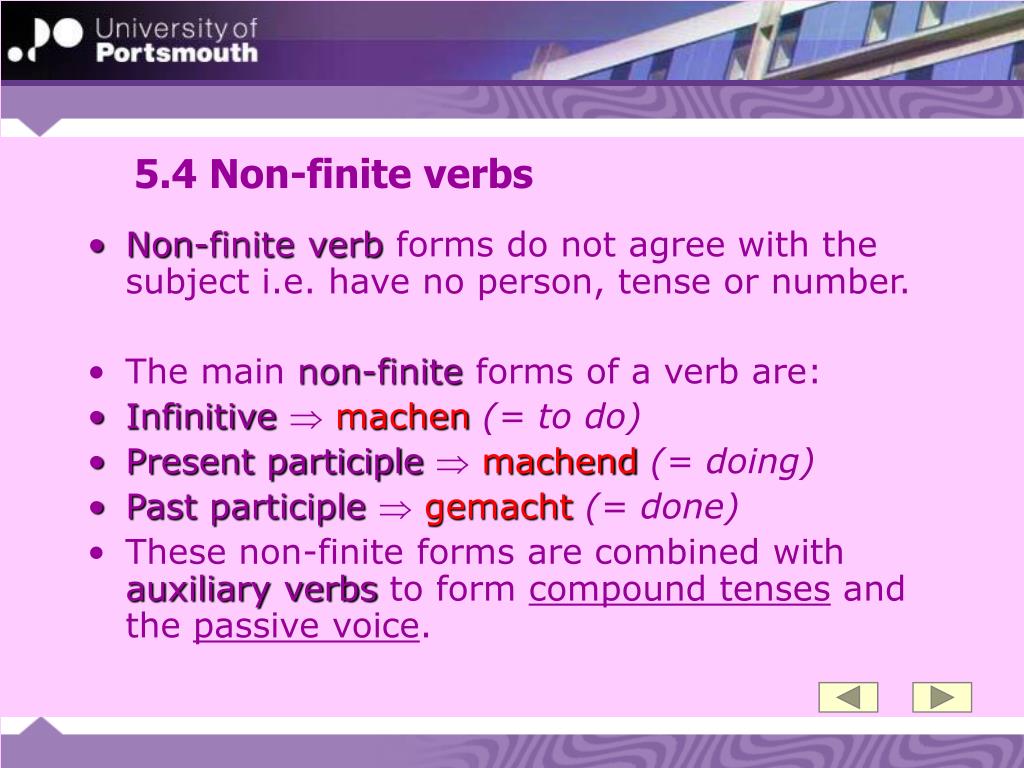 University of Portsmouth

5.4 Non-finite verbs

• Non-finite verb forms do not agree with the subject i.e. have no person, tense or number.

• The main non-finite forms of a verb are:
• Infinitive $\Rightarrow$ machen (= to do)
• Present participle $\Rightarrow$ machend (= doing)
• Past participle $\Rightarrow$ gemacht (= done)
• These non-finite forms are combined with auxiliary verbs to form compound tenses and the passive voice.